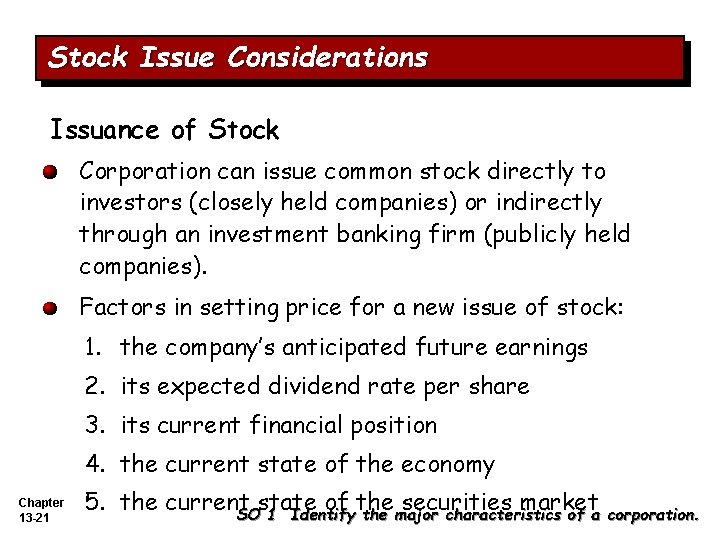 Stock Issue Considerations

Issuance of Stock

Corporation can issue common stock directly to investors (closely held companies) or indirectly through an investment banking firm (publicly held companies).

Factors in setting price for a new issue of stock:

1. the company's anticipated future earnings
2. its expected dividend rate per share
3. its current financial position
4. the current state of the economy
5. the current state of the securities market

Chapter 13-21

SO 1 Identify the major characteristics of a corporation.